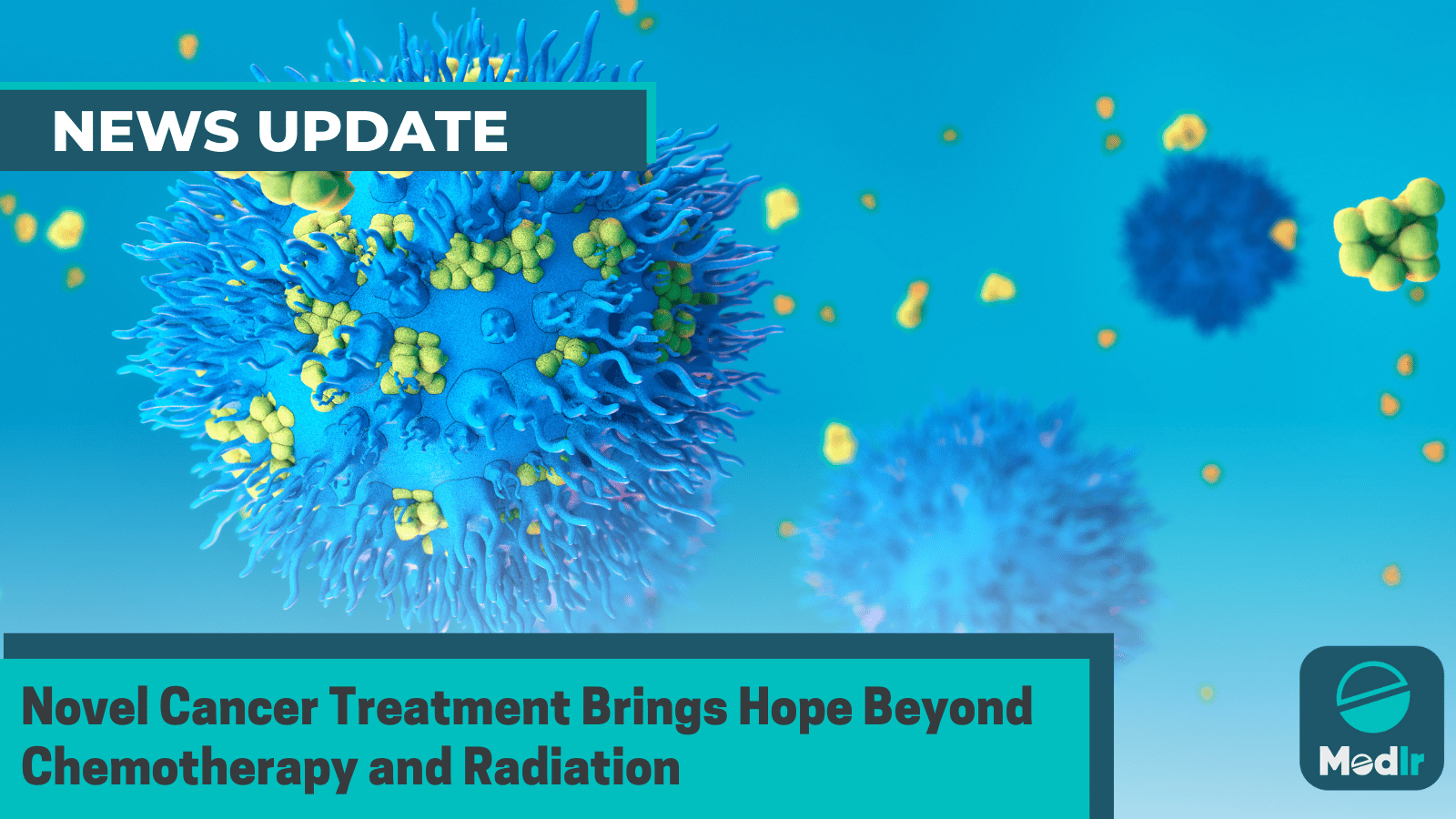 NEWS UPDATE

Novel Cancer Treatment Brings Hope Beyond Chemotherapy and Radiation

Medlr